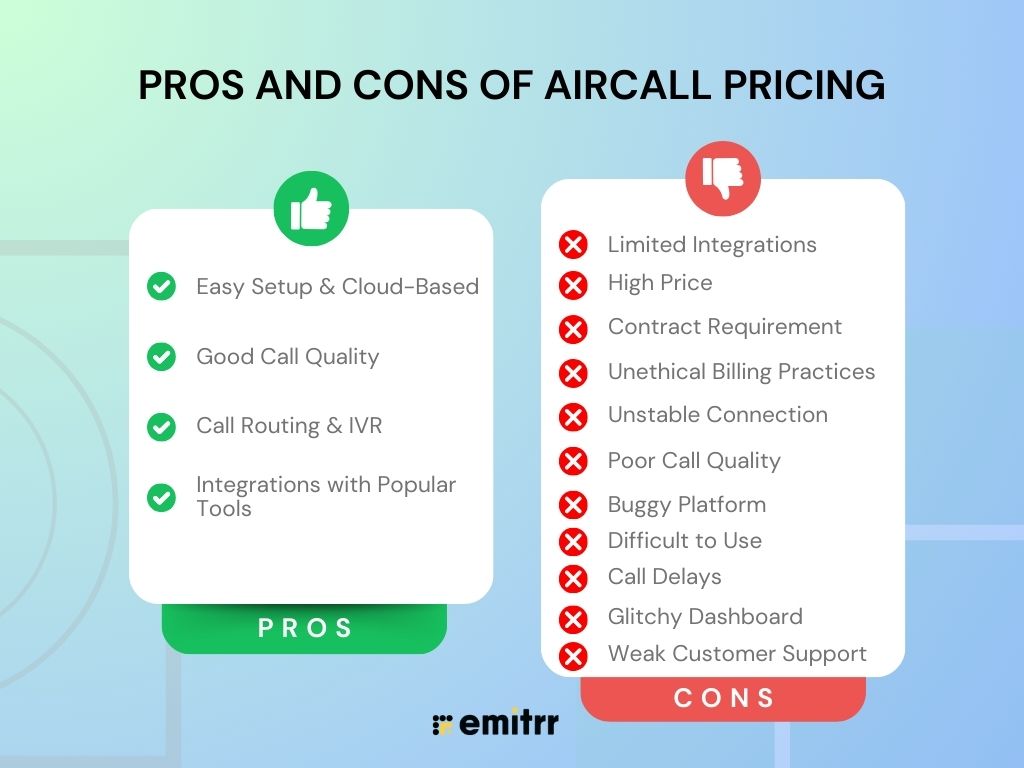 PROS AND CONS OF AIRCALL PRICING

Easy Setup & Cloud-Based

Good Call Quality

Call Routing & IVR

Integrations with Popular Tools

PROS

Limited Integrations
High Price
Contract Requirement
Unethical Billing Practices
Unstable Connection
Poor Call Quality
Buggy Platform
Difficult to Use
Call Delays
Glitchy Dashboard
Weak Customer Support

CONS

emitrr